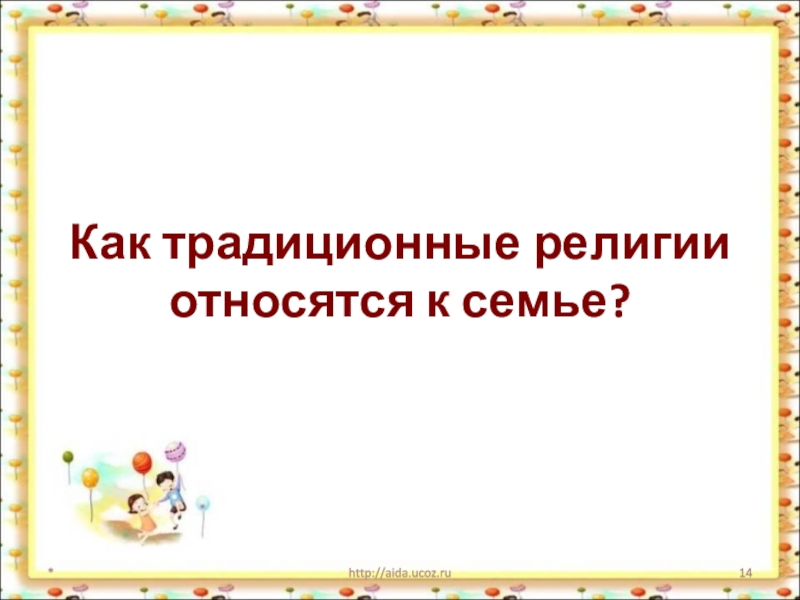 Как традиционные религии относятся к семье?

*

http://aida.ucoz.ru

14